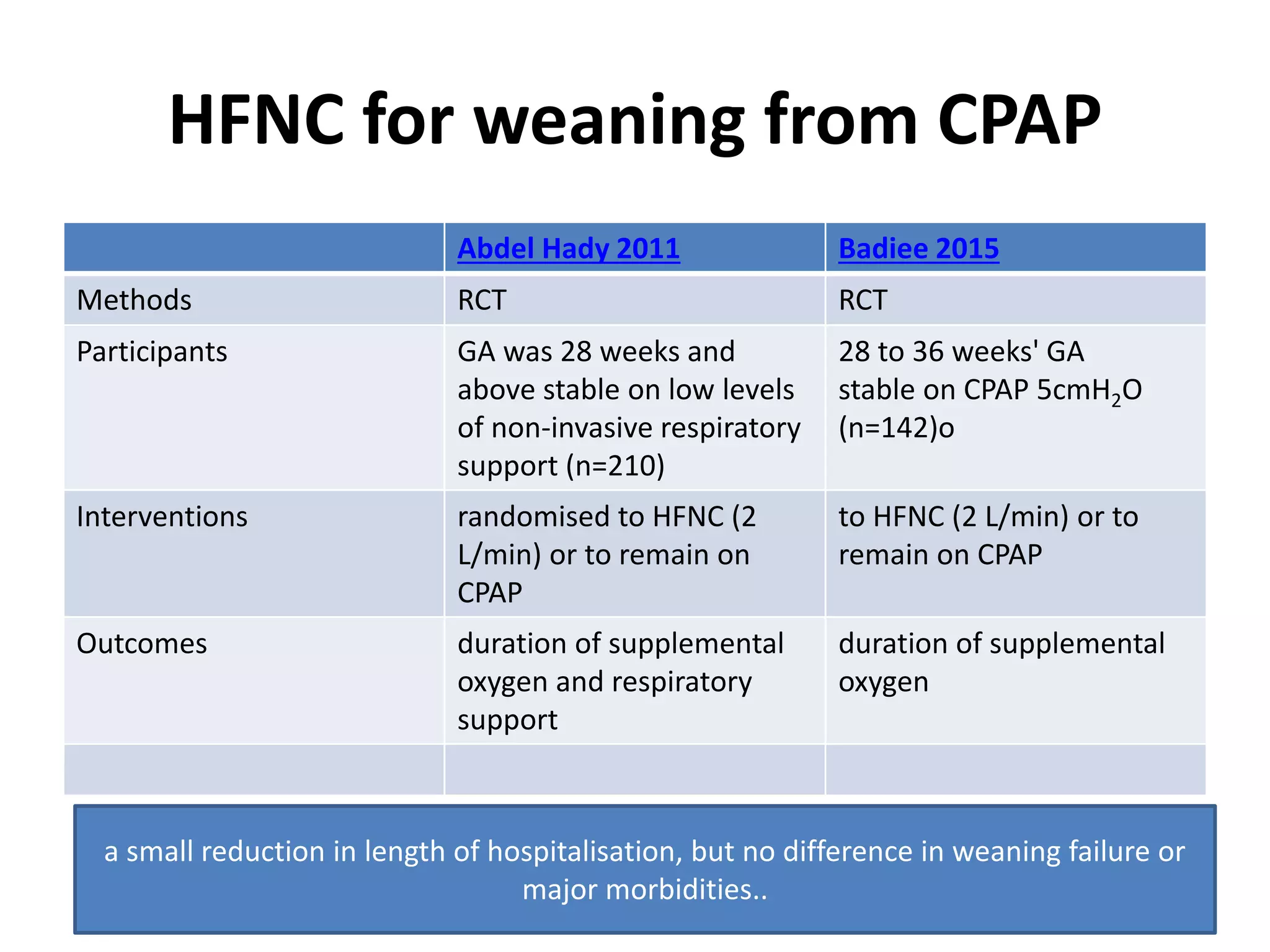 HFNC for weaning from CPAP

| | Abdel Hady 2011 | Badiee 2015 |
|---|---|---|
| Methods | RCT | RCT |
| Participants | GA was 28 weeks and above stable on low levels of non-invasive respiratory support (n=210) | 28 to 36 weeks' GA stable on CPAP 5cm$H_2O$ (n=142)o |
| Interventions | randomised to HFNC (2 L/min) or to remain on CPAP | to HFNC (2 L/min) or to remain on CPAP |
| Outcomes | duration of supplemental oxygen and respiratory support | duration of supplemental oxygen |
| | | |

a small reduction in length of hospitalisation, but no difference in weaning failure or major morbidities..